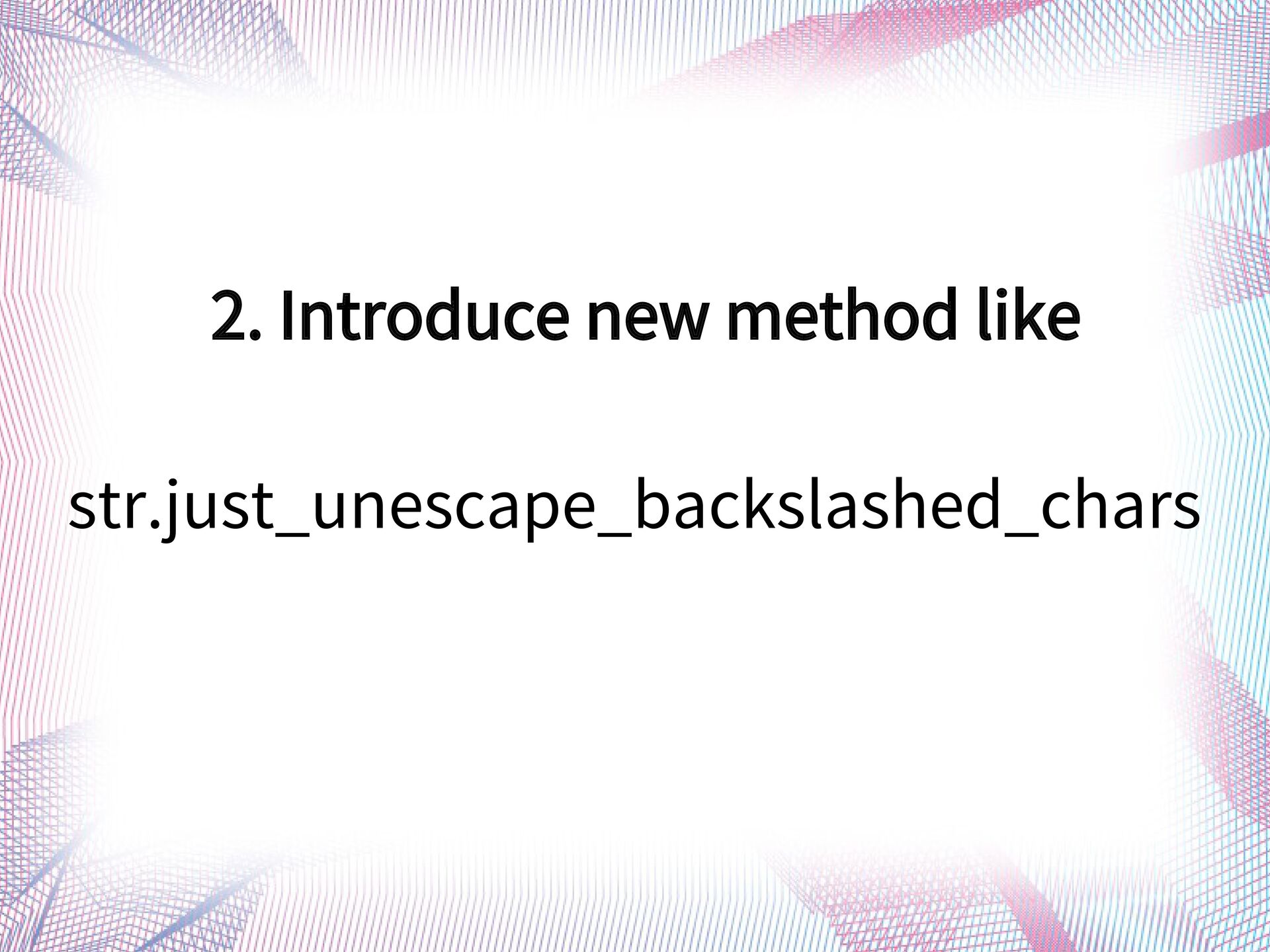 2. Introduce new method like

str.just_unescape_backslashed_chars